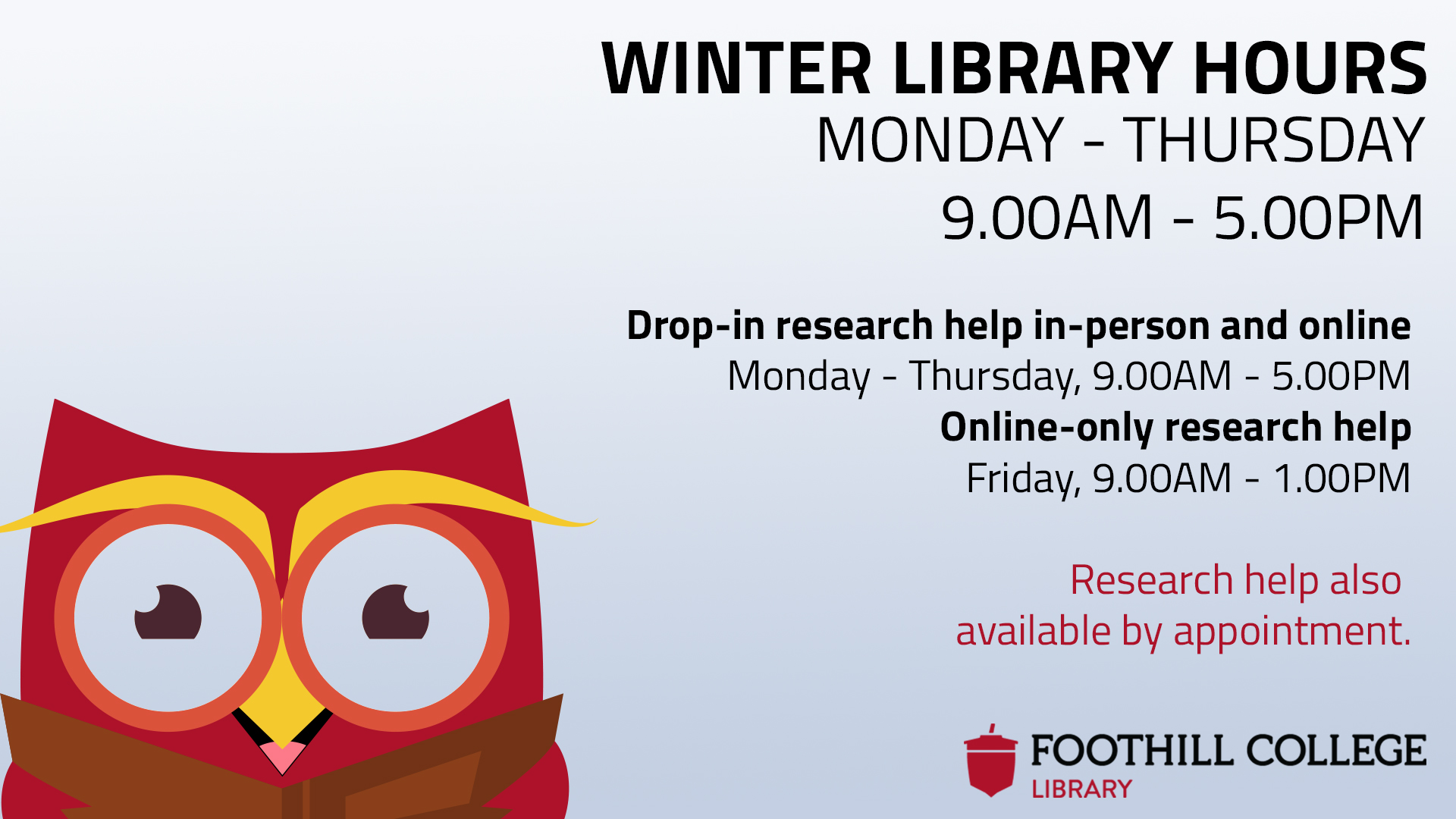 WINTER LIBRARY HOURS
MONDAY - THURSDAY
9.00AM - 5.00PM

Drop-in research help in-person and online
Monday - Thursday, 9.00AM - 5.00PM
Online-only research help
Friday, 9.00AM - 1.00PM

Research help also available by appointment.

FOOTHILL COLLEGE
LIBRARY